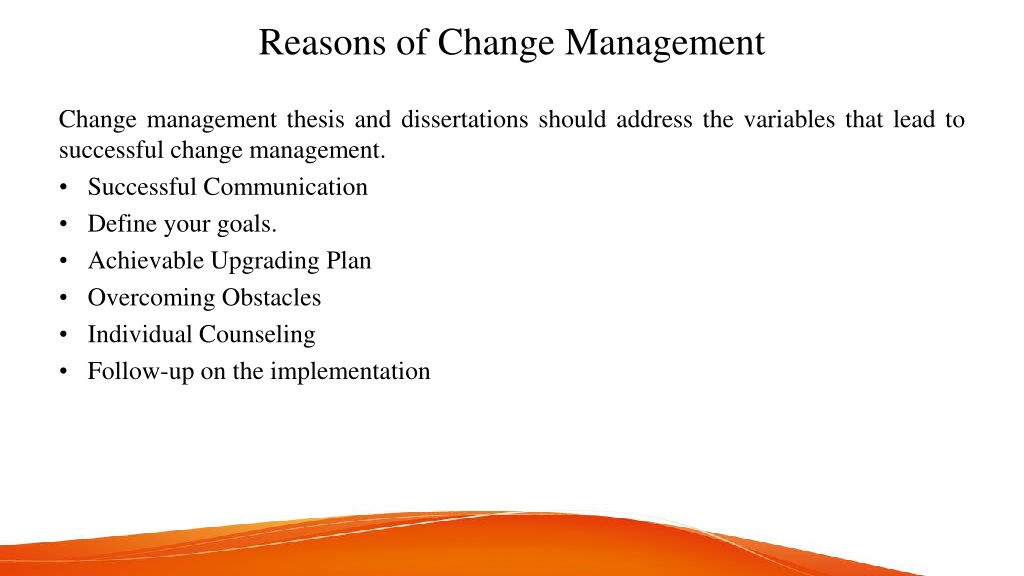 Reasons of Change Management

Change management thesis and dissertations should address the variables that lead to successful change management.

• Successful Communication
• Define your goals.
• Achievable Upgrading Plan
• Overcoming Obstacles
• Individual Counseling
• Follow-up on the implementation